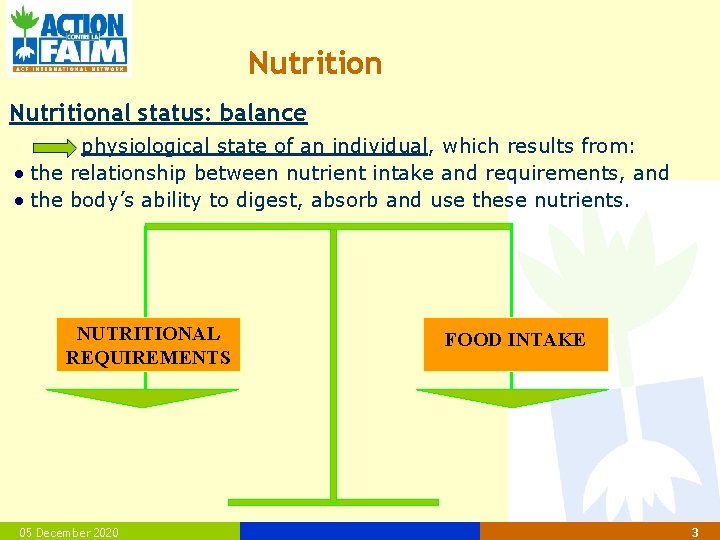 ACTION CONTRE LA FAIM
ACF INTERNATIONAL NETWORK

Nutrition

Nutritional status: balance

physiological state of an individual, which results from:
• the relationship between nutrient intake and requirements, and
• the body's ability to digest, absorb and use these nutrients.

NUTRITIONAL REQUIREMENTS

FOOD INTAKE

05 December 2020

3